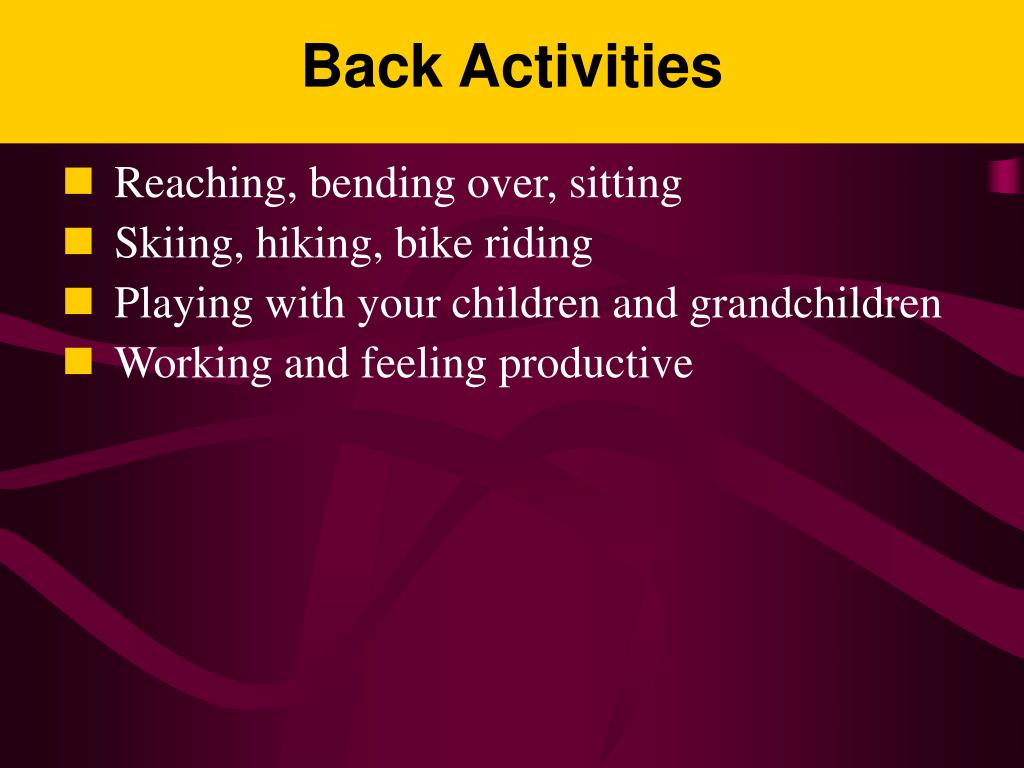 Back Activities

- Reaching, bending over, sitting
- Skiing, hiking, bike riding
- Playing with your children and grandchildren
- Working and feeling productive